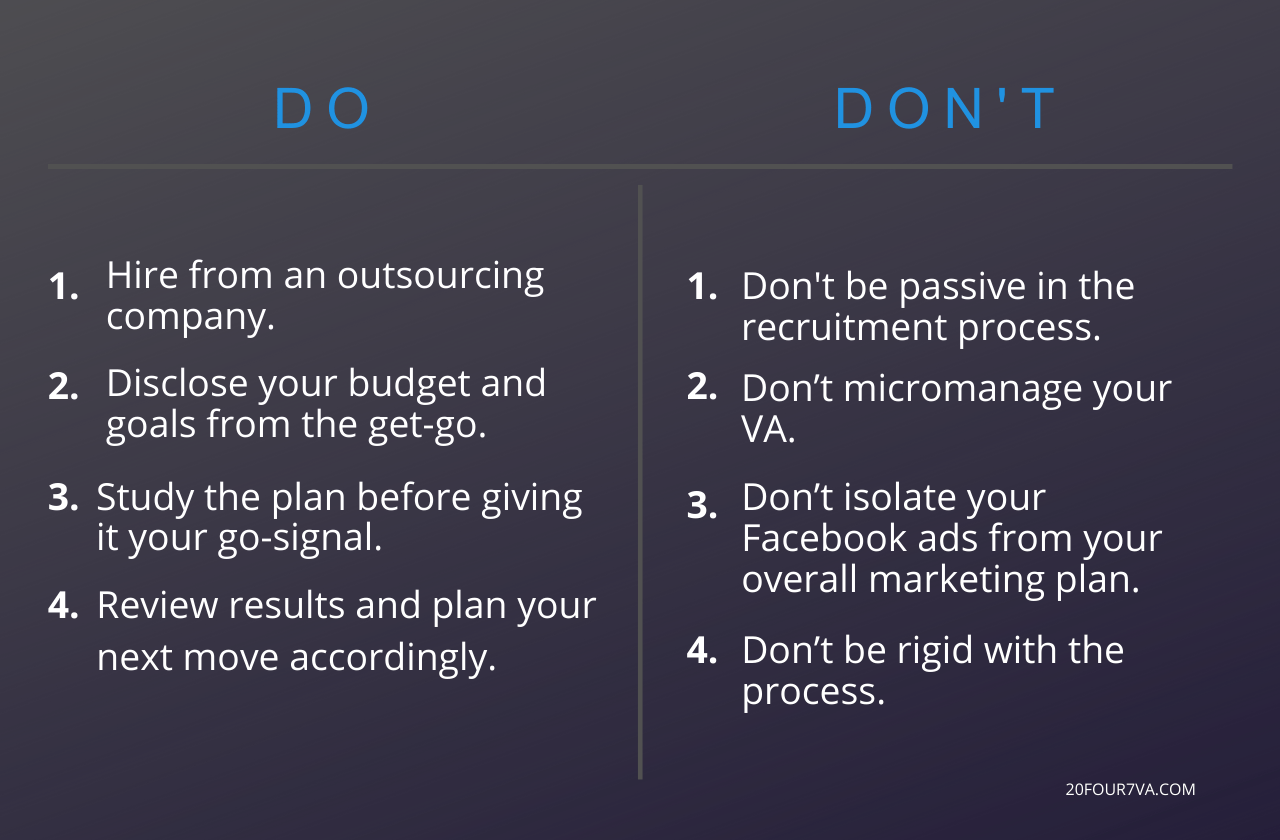 DO

1. Hire from an outsourcing company.

2. Disclose your budget and goals from the get-go.

3. Study the plan before giving it your go-signal.

4. Review results and plan your next move accordingly.

DON'T

1. Don't be passive in the recruitment process.

2. Don’t micromanage your VA.

3. Don’t isolate your Facebook ads from your overall marketing plan.

4. Don’t be rigid with the process.

20FOUR7VA.COM